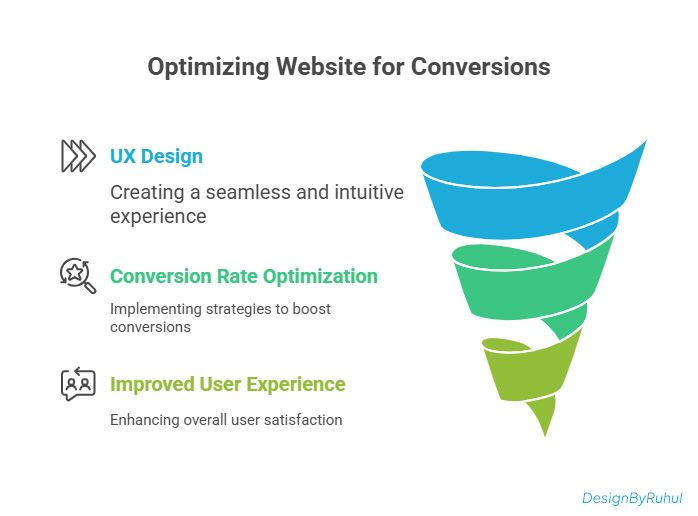 Optimizing Website for Conversions

UX Design

Creating a seamless and intuitive experience

Conversion Rate Optimization

Implementing strategies to boost conversions

Improved User Experience

Enhancing overall user satisfaction

DesignByRuhul